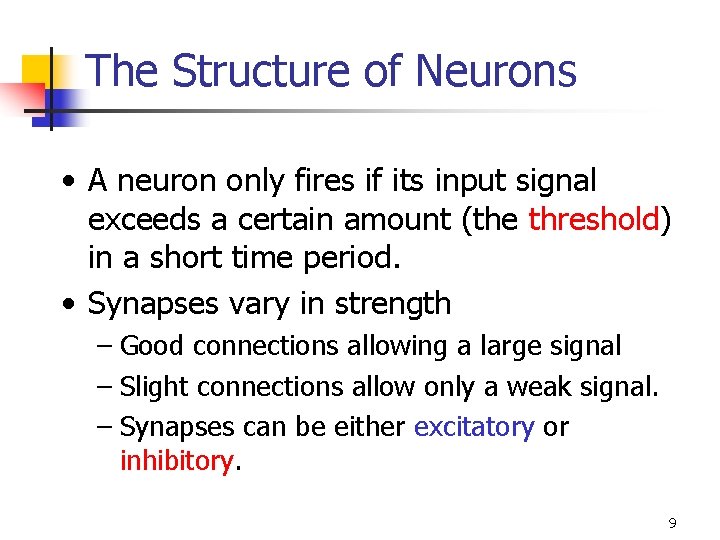 The Structure of Neurons

• A neuron only fires if its input signal exceeds a certain amount (the threshold) in a short time period.

• Synapses vary in strength

– Good connections allowing a large signal

– Slight connections allow only a weak signal.

– Synapses can be either excitatory or inhibitory.

9